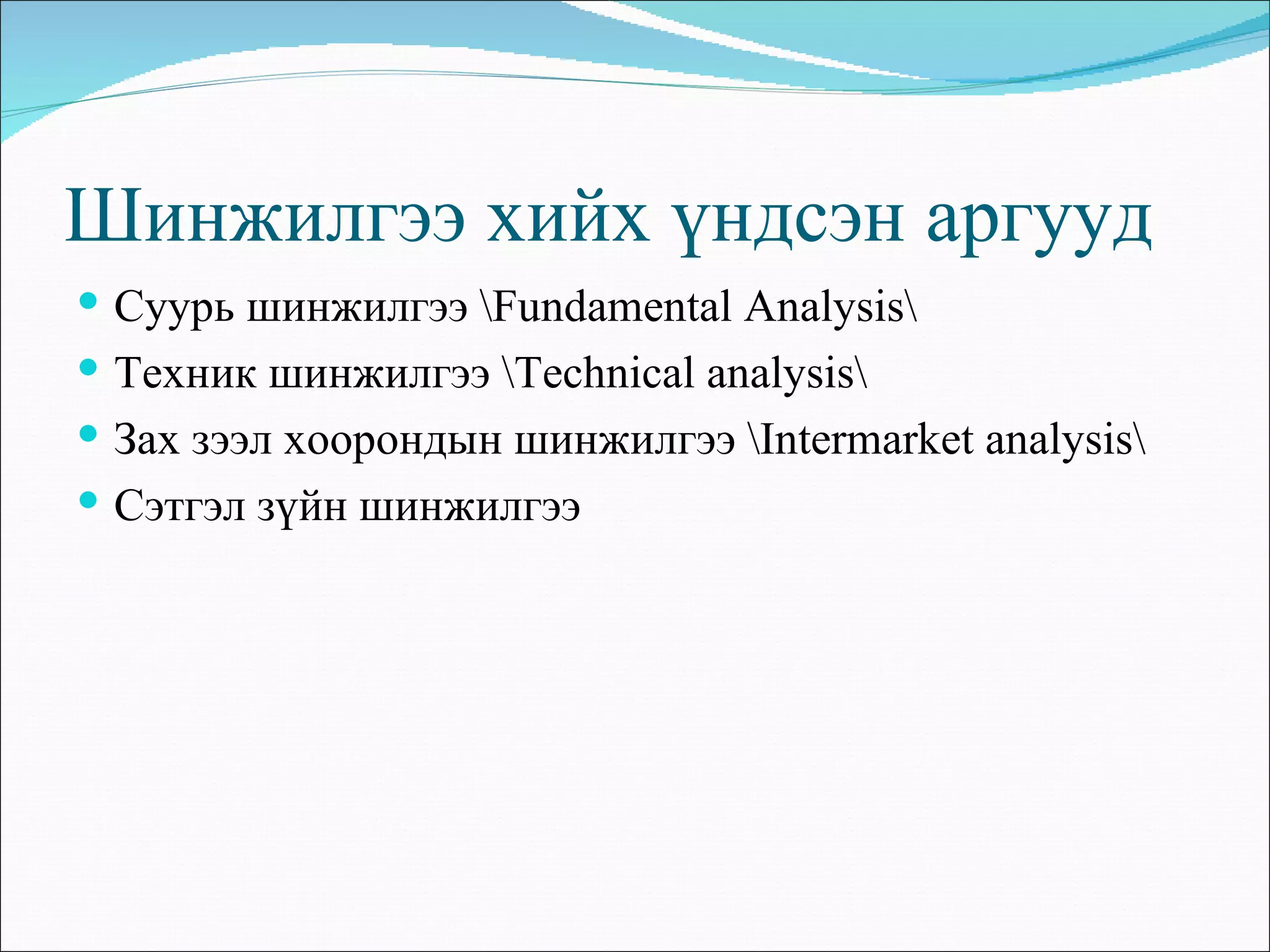 Шинжилгээ хийх үндсэн аргууд

- Суурь шинжилгээ \Fundamental Analysis\
- Техник шинжилгээ \Technical analysis\
- Зах зээл хоорондын шинжилгээ \Intermarket analysis\
- Сэтгэл зүйн шинжилгээ